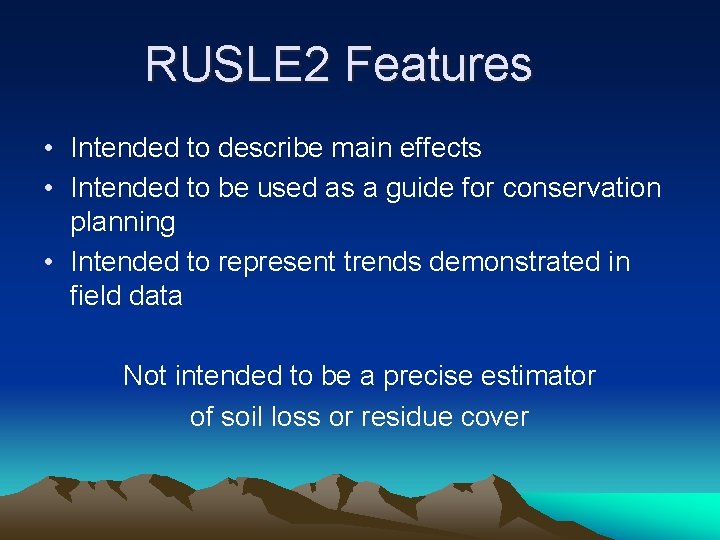 RUSLE2 Features

• Intended to describe main effects
• Intended to be used as a guide for conservation planning
• Intended to represent trends demonstrated in field data

Not intended to be a precise estimator of soil loss or residue cover